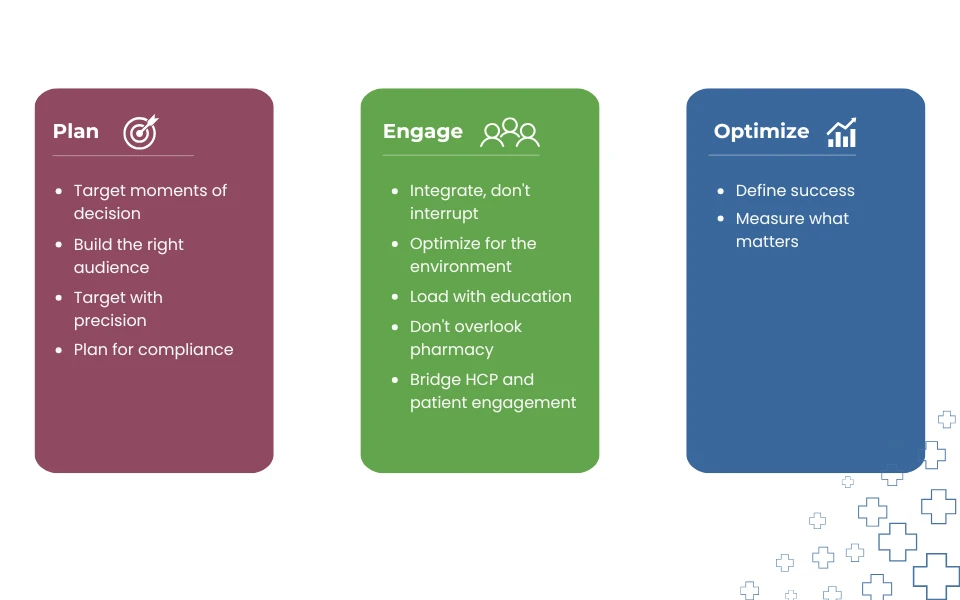 Plan

- Target moments of decision
- Build the right audience
- Target with precision
- Plan for compliance

Engage

- Integrate, don't interrupt
- Optimize for the environment
- Load with education
- Don't overlook pharmacy
- Bridge HCP and patient engagement

Optimize

- Define success
- Measure what matters